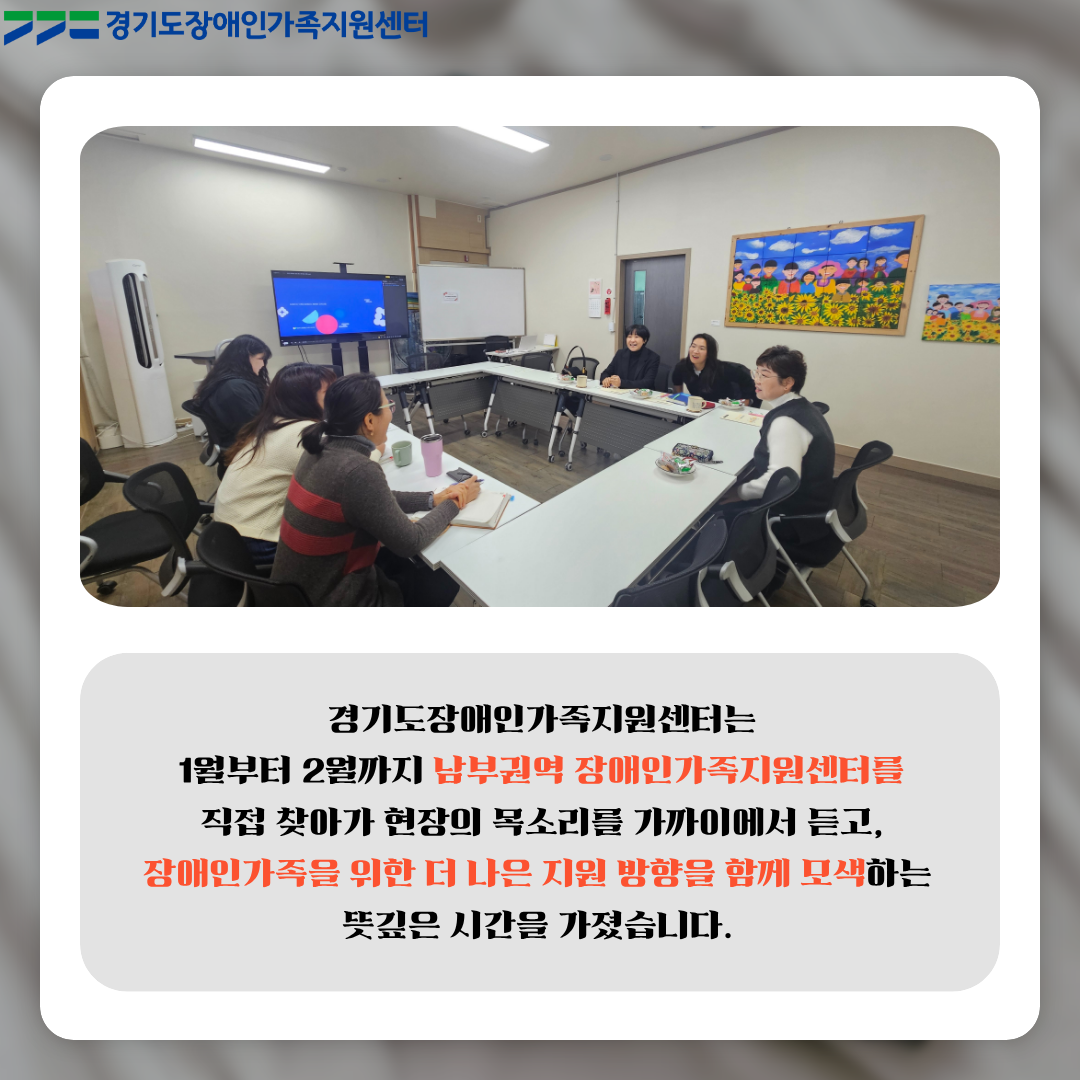 경기도장애인가족지원센터

경기도장애인가족지원센터는
1월부터 2월까지 남부권역 장애인가족지원센터를
직접 찾아가 현장의 목소리를 가까이에서 듣고,
장애인가족을 위한 더 나은 지원 방향을 함께 모색하는
뜻깊은 시간을 가졌습니다.